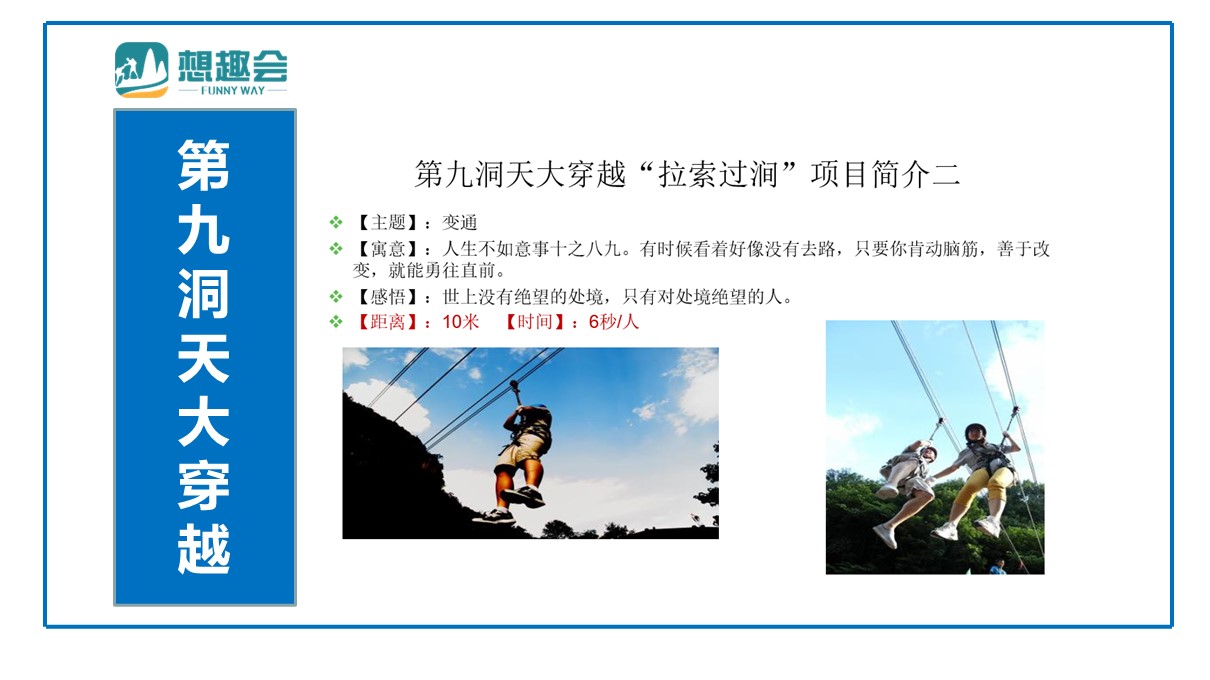 想趣会
FUNNY WAY

第九洞天大穿越

第九洞天大穿越“拉索过涧”项目简介二

❖ 【主题】：变通
❖ 【寓意】：人生不如意事十之八九。有时候看着好像没有去路，只要你肯动脑筋，善于改变，就能勇往直前。
❖ 【感悟】：世上没有绝望的处境，只有对处境绝望的人。
❖ 【距离】：10米 【时间】：6秒/人